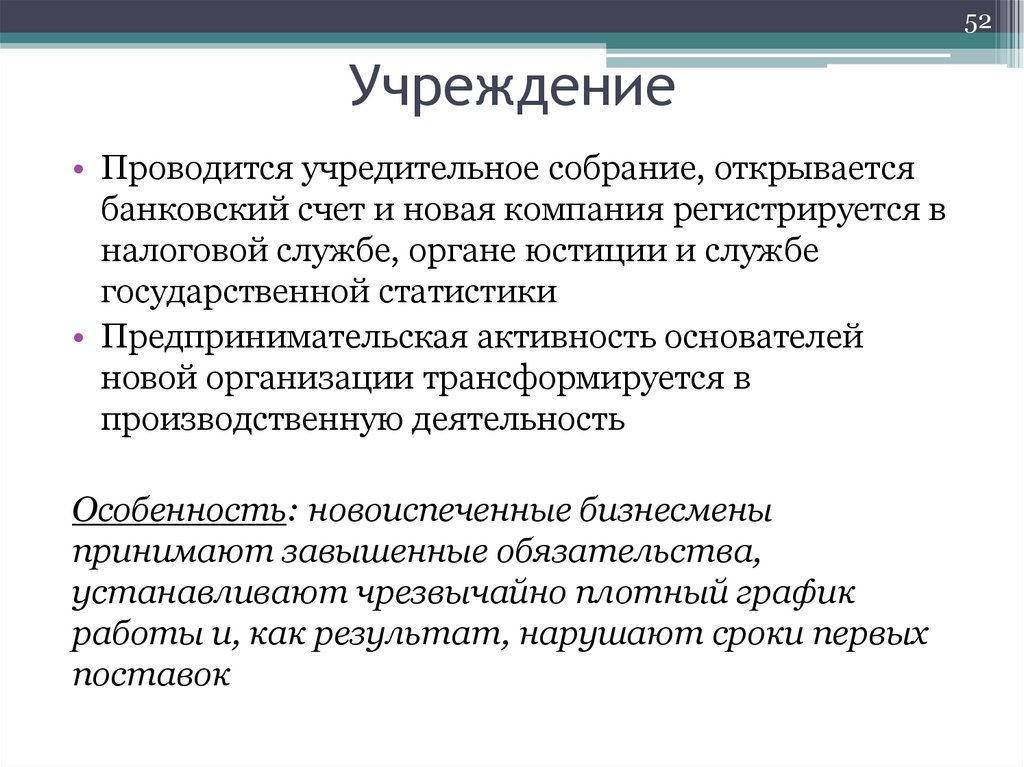 52

Учреждение

• Проводится учредительное собрание, открывается банковский счет и новая компания регистрируется в налоговой службе, органе юстиции и службе государственной статистики
• Предпринимательская активность основателей новой организации трансформируется в производственную деятельность

Особенность: новоиспеченные бизнесмены принимают завышенные обязательства, устанавливают чрезвычайно плотный график работы и, как результат, нарушают сроки первых поставок